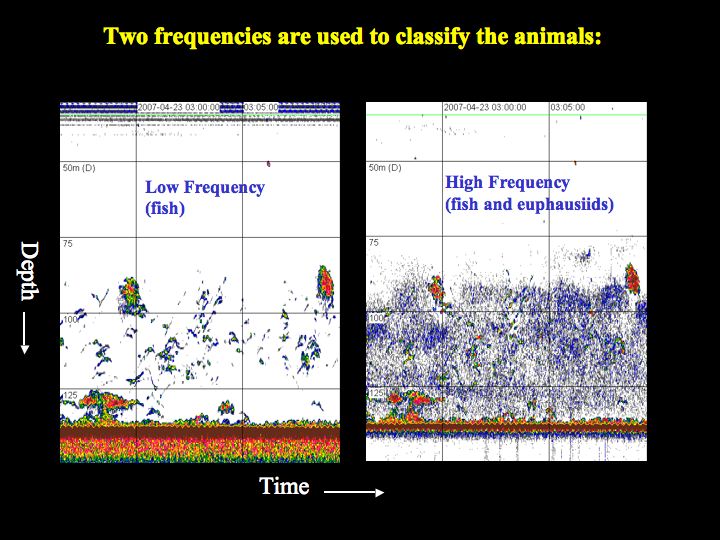 Two frequencies are used to classify the animals:

2007-04-23 03:00:00
03:05:00
50m (D)
Low Frequency
(fish)
75
100
125

2007-04-23 03:00:00
03:05:00
50m (D)
High Frequency
(fish and euphausiids)
75
100
125

Depth

Time